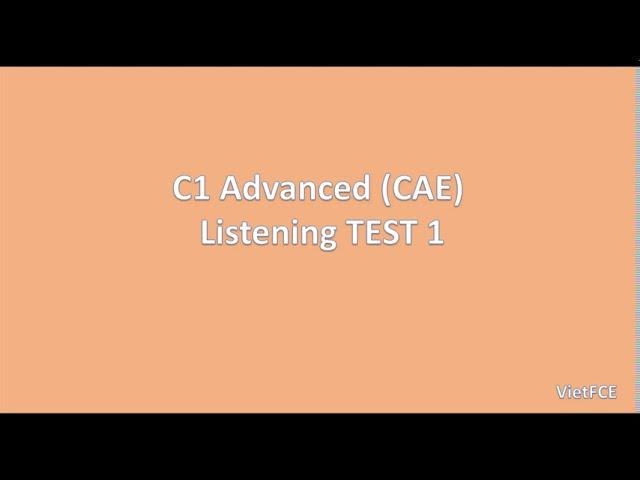 C1 Advanced (CAE)
Listening TEST 1

VietFCE